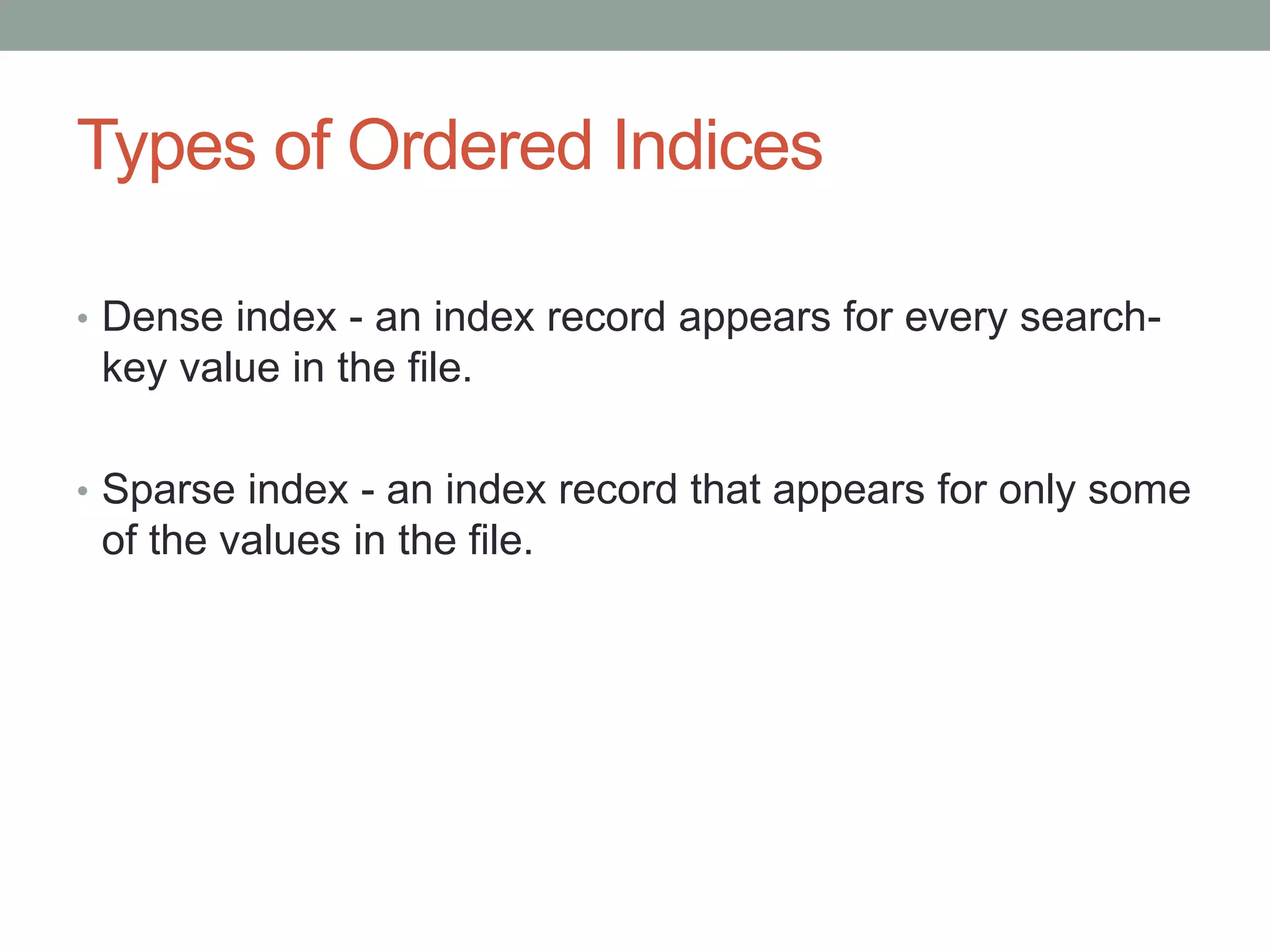 Types of Ordered Indices

• Dense index - an index record appears for every search-key value in the file.

• Sparse index - an index record that appears for only some of the values in the file.